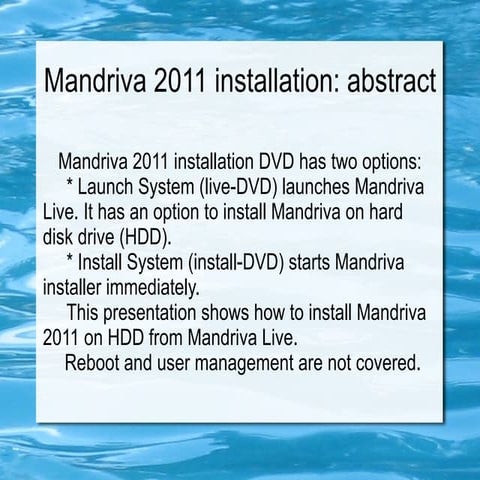 Mandriva 2011 installation: abstract

Mandriva 2011 installation DVD has two options:

* Launch System (live-DVD) launches Mandriva Live. It has an option to install Mandriva on hard disk drive (HDD).

* Install System (install-DVD) starts Mandriva installer immediately.

This presentation shows how to install Mandriva 2011 on HDD from Mandriva Live.

Reboot and user management are not covered.